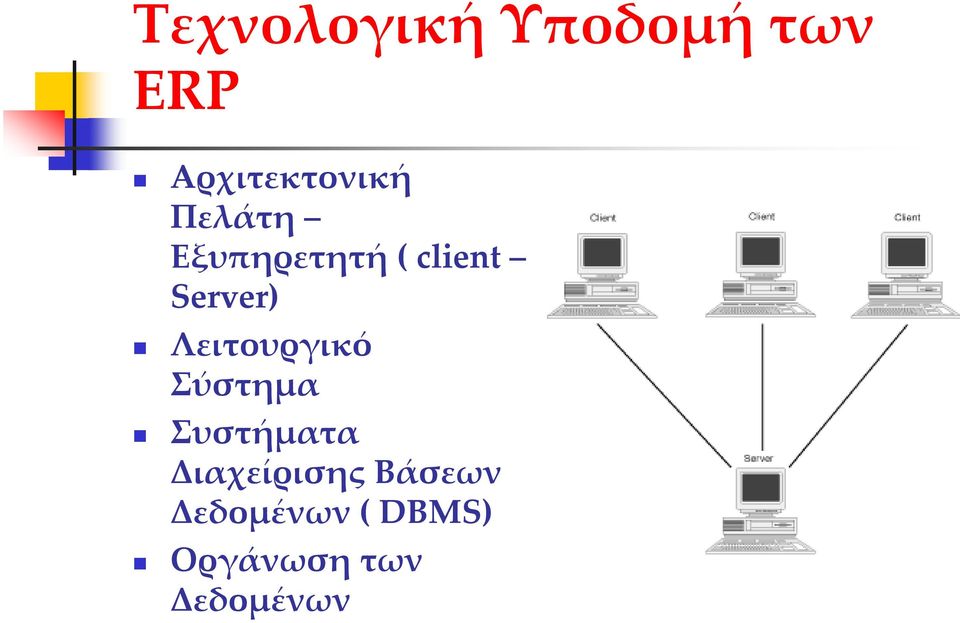 Τεχνολογική Υποδομή των ERP

- Αρχιτεκτονική Πελάτη – Εξυπηρετητή ( client – Server)
- Λειτουργικό Σύστημα
- Συστήματα Διαχείρισης Βάσεων Δεδομένων ( DBMS)
- Οργάνωση των Δεδομένων

Client

Client

Client

Server